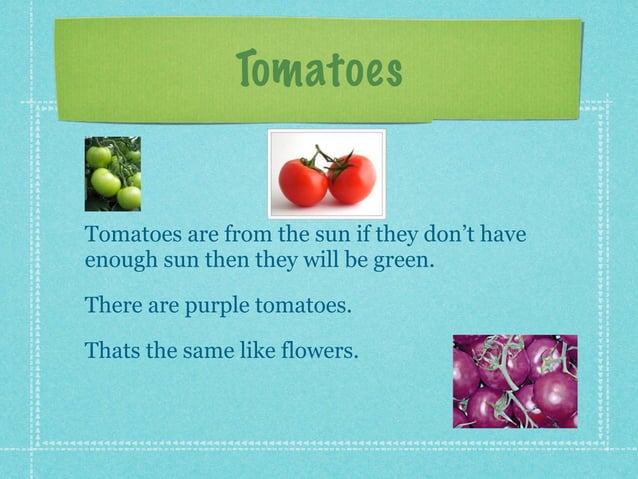 Tomatoes

Tomatoes are from the sun if they don't have enough sun then they will be green.

There are purple tomatoes.

Thats the same like flowers.